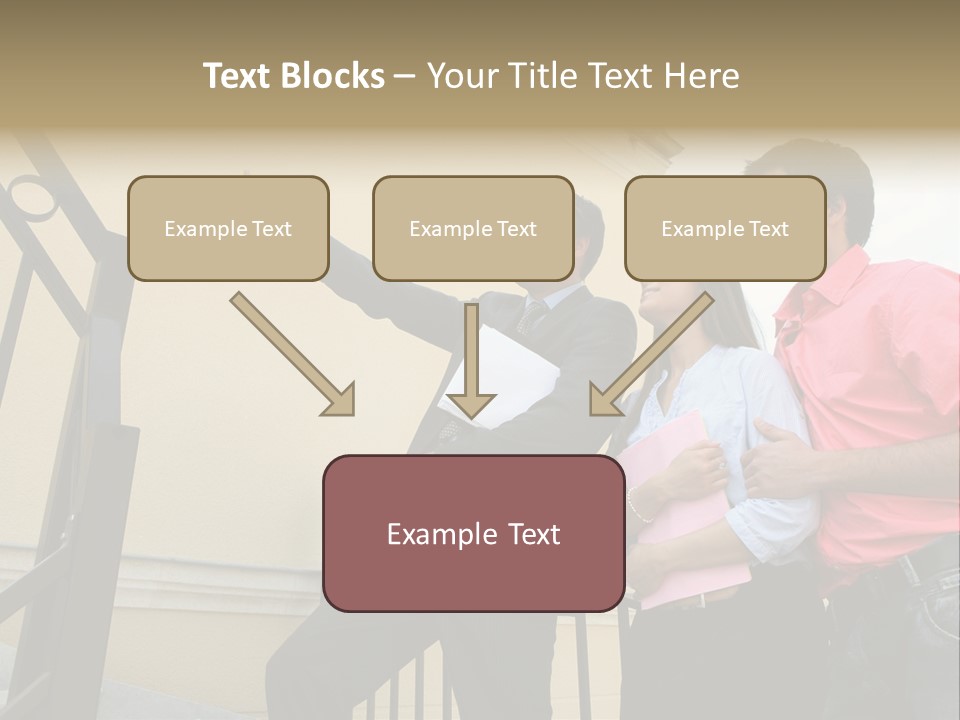 Text Blocks – Your Title Text Here

Example Text

Example Text

Example Text

Example Text